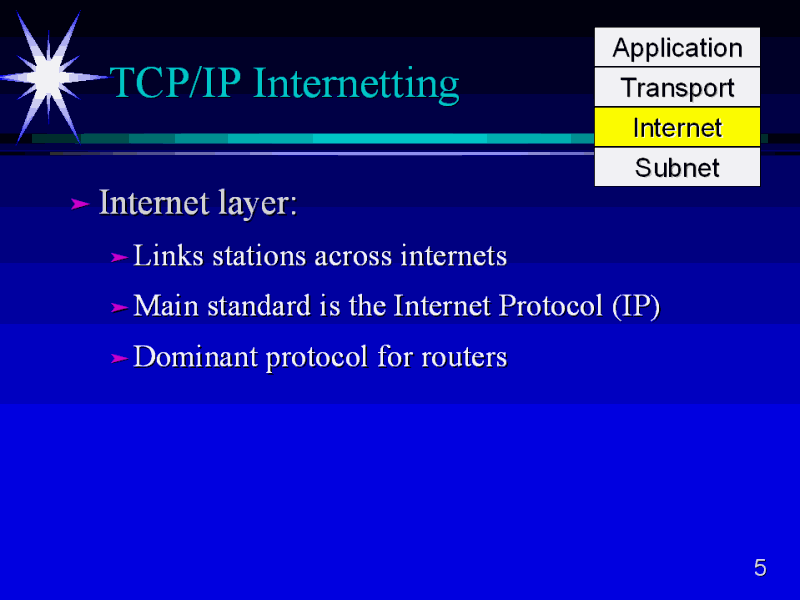 TCP/IP Internetting

Application
Transport
Internet
Subnet

Internet layer:

Links stations across internets

Main standard is the Internet Protocol (IP)

Dominant protocol for routers

5